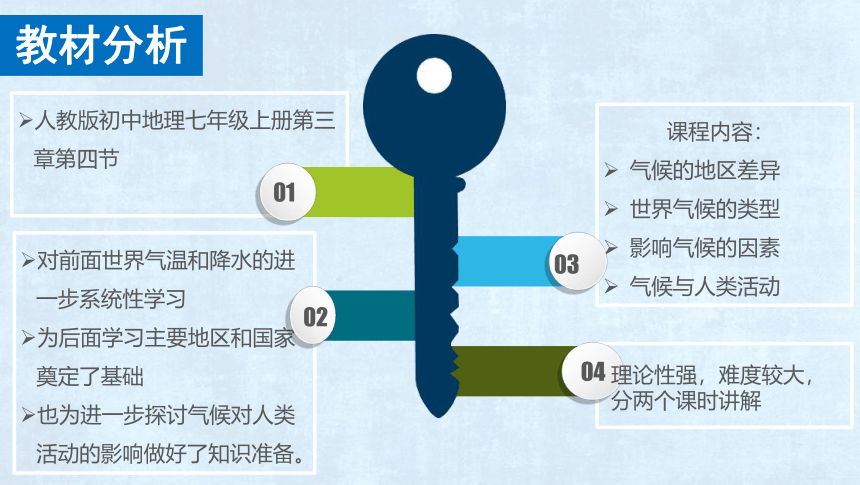 教材分析

➢人教版初中地理七年级上册第三章第四节

01

➢对前面世界气温和降水的进一步系统性学习
➢为后面学习主要地区和国家奠定了基础
➢也为进一步探讨气候对人类活动的影响做好了知识准备。

02

课程内容：
➢ 气候的地区差异
➢ 世界气候的类型
➢ 影响气候的因素
➢ 气候与人类活动

03

04 理论性强，难度较大，分两个课时讲解